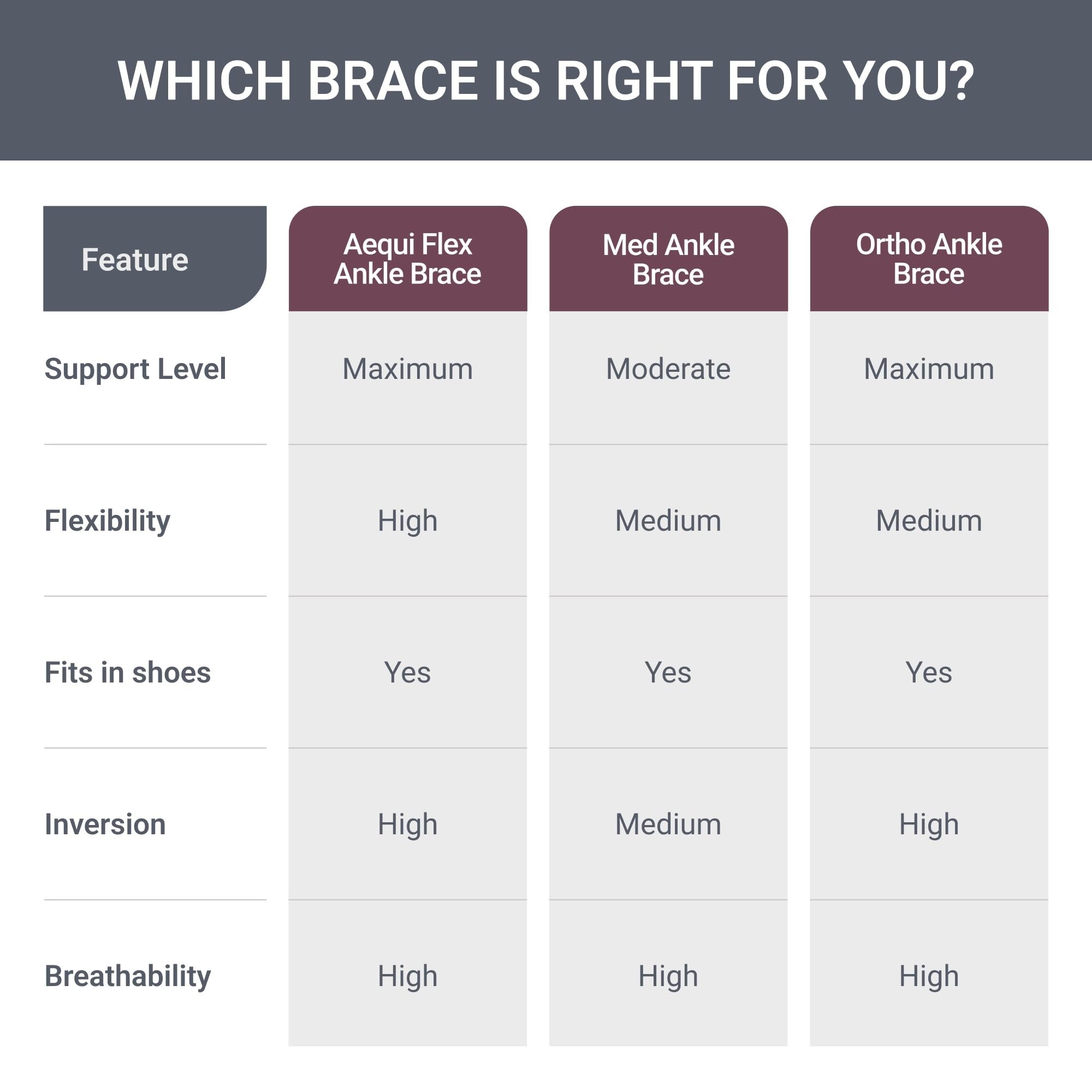 WHICH BRACE IS RIGHT FOR YOU?

| Feature | Aequi Flex Ankle Brace | Med Ankle Brace | Ortho Ankle Brace |
|---|---|---|---|
| Support Level | Maximum | Moderate | Maximum |
| Flexibility | High | Medium | Medium |
| Fits in shoes | Yes | Yes | Yes |
| Inversion | High | Medium | High |
| Breathability | High | High | High |